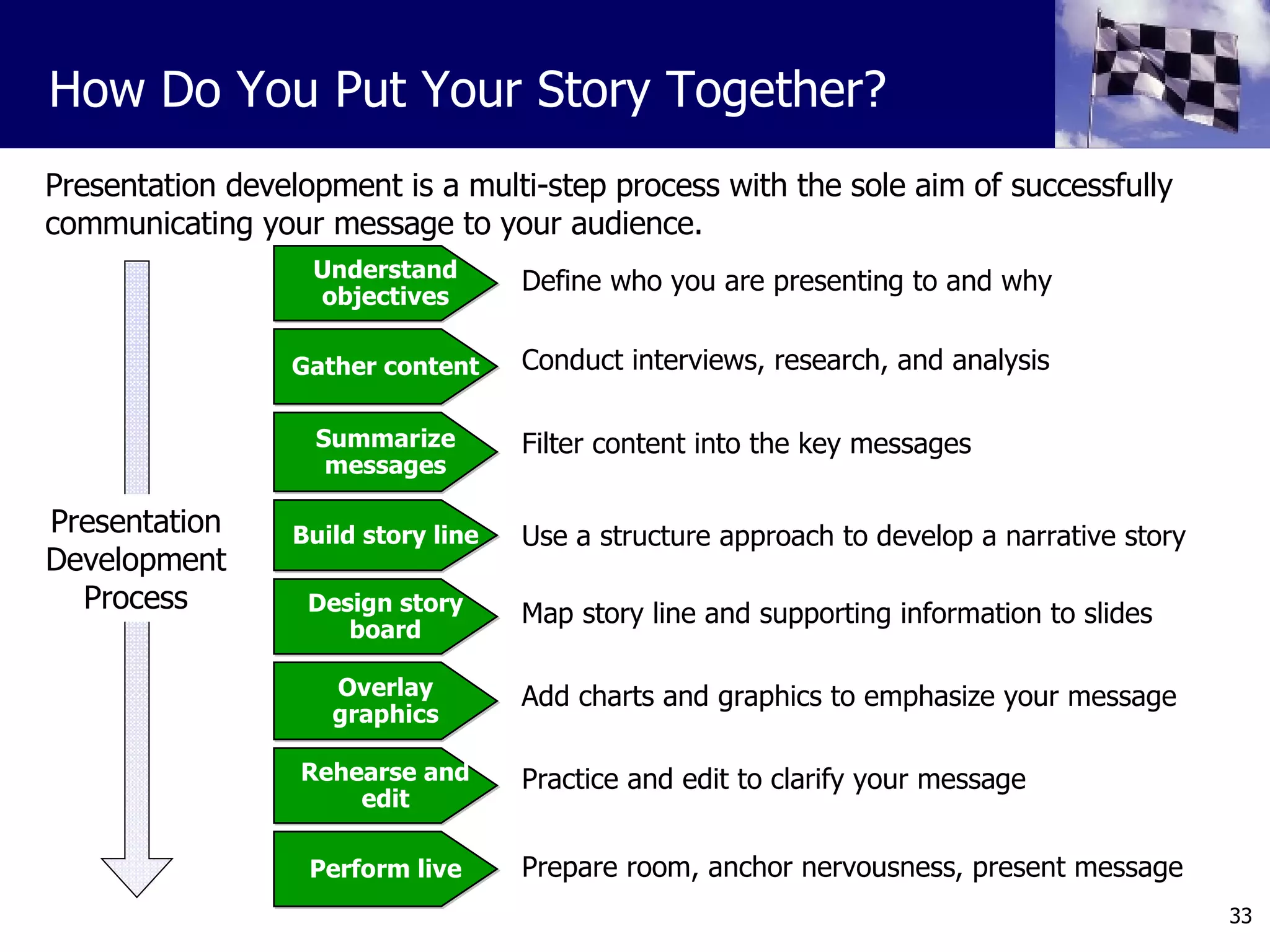 How Do You Put Your Story Together?

Presentation development is a multi-step process with the sole aim of successfully communicating your message to your audience.

Presentation Development Process

Understand objectives

Define who you are presenting to and why

Gather content

Conduct interviews, research, and analysis

Summarize messages

Filter content into the key messages

Build story line

Use a structure approach to develop a narrative story

Design story board

Map story line and supporting information to slides

Overlay graphics

Add charts and graphics to emphasize your message

Rehearse and edit

Practice and edit to clarify your message

Perform live

Prepare room, anchor nervousness, present message

33